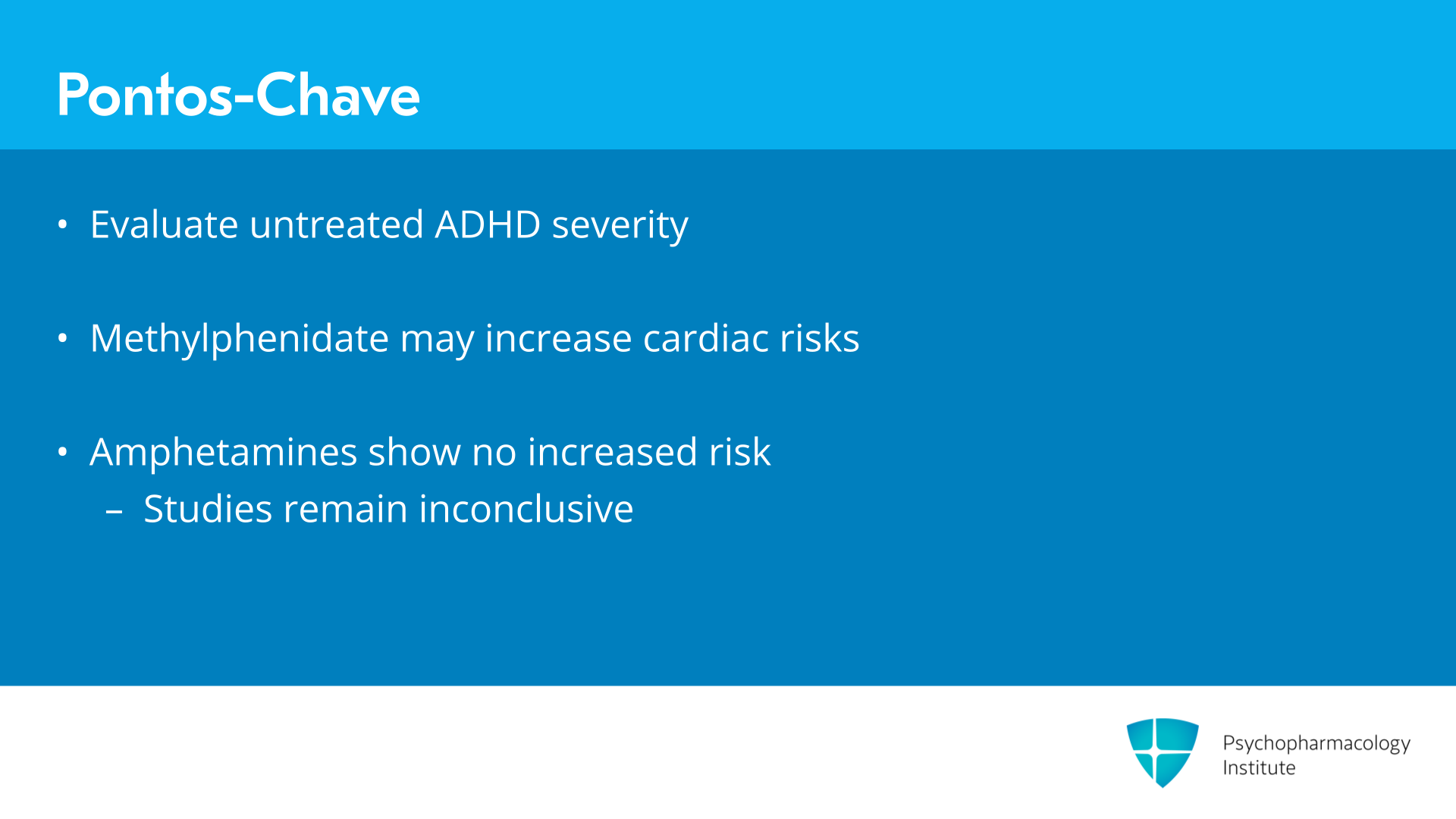 Pontos-Chave

• Evaluate untreated ADHD severity

• Methylphenidate may increase cardiac risks

• Amphetamines show no increased risk
– Studies remain inconclusive

Psychopharmacology Institute